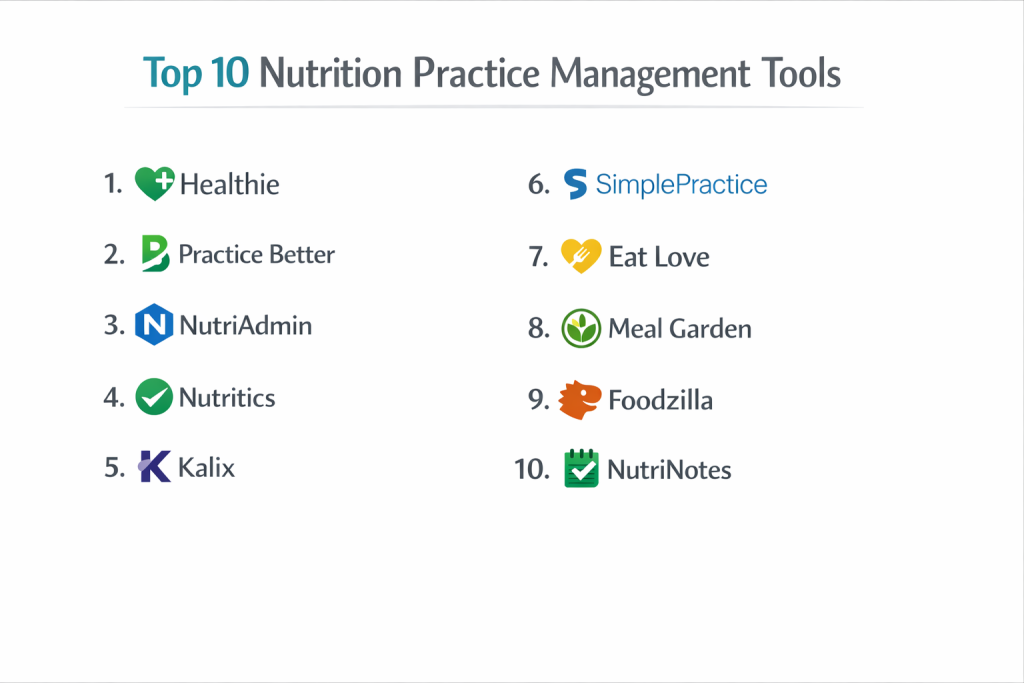 Top 10 Nutrition Practice Management Tools

1. Healthie
2. Practice Better
3. NutriAdmin
4. Nutritics
5. Kalix

6. SimplePractice
7. Eat Love
8. Meal Garden
9. Foodzilla
10. NutriNotes